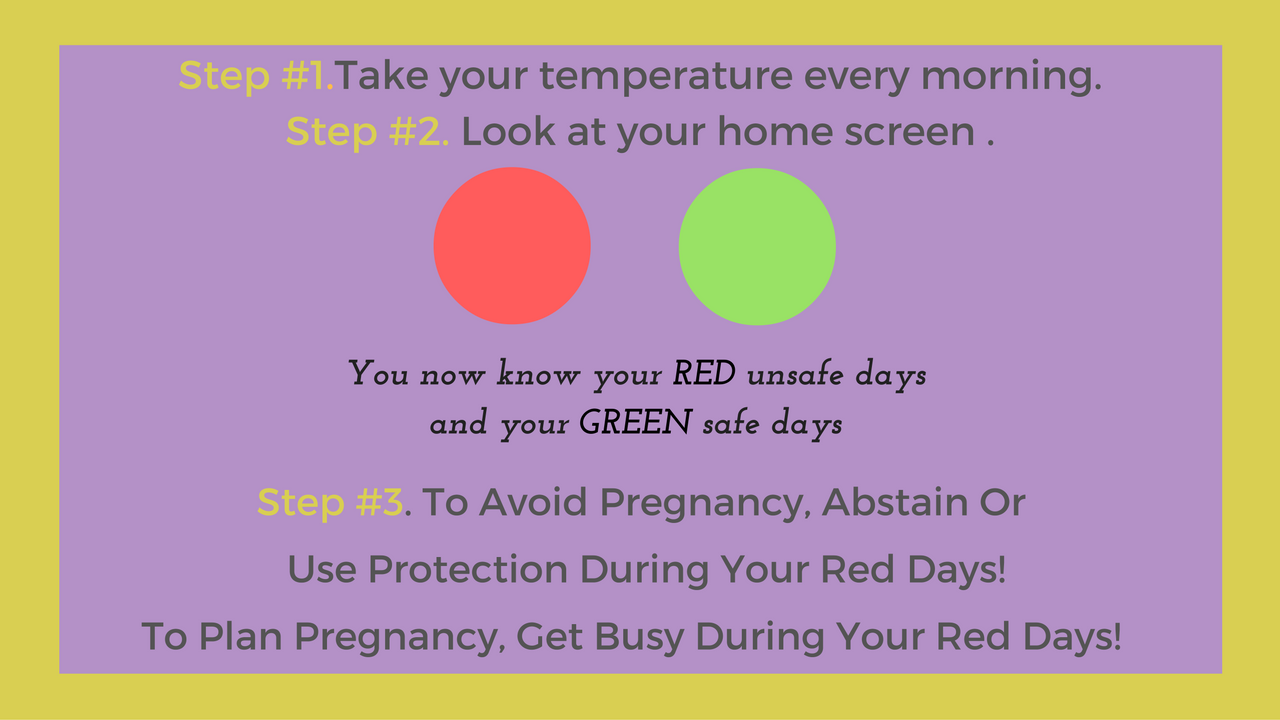 Step #1.Take your temperature every morning.
Step #2. Look at your home screen .

You now know your RED unsafe days
and your GREEN safe days

Step #3. To Avoid Pregnancy, Abstain Or
Use Protection During Your Red Days!
To Plan Pregnancy, Get Busy During Your Red Days!